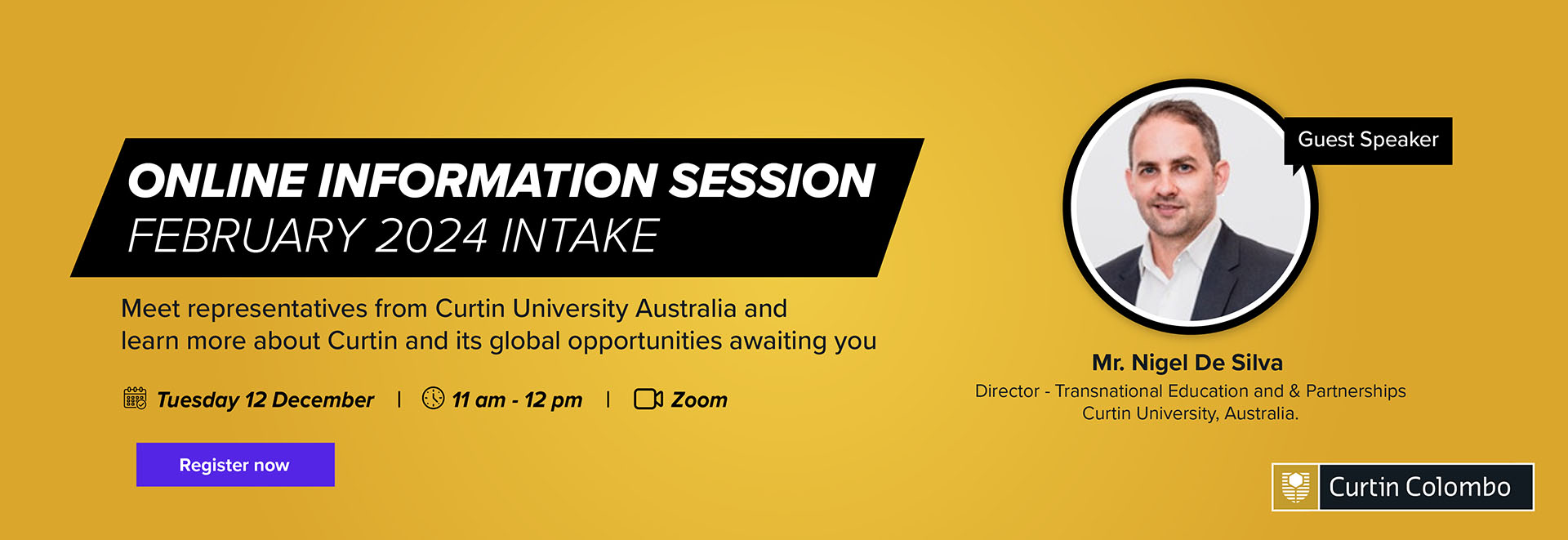 ONLINE INFORMATION SESSION
FEBRUARY 2024 INTAKE

Meet representatives from Curtin University Australia and learn more about Curtin and its global opportunities awaiting you

Tuesday 12 December | 11 am - 12 pm | Zoom

Register now

Guest Speaker

Mr. Nigel De Silva
Director - Transnational Education and & Partnerships
Curtin University, Australia.

Curtin Colombo